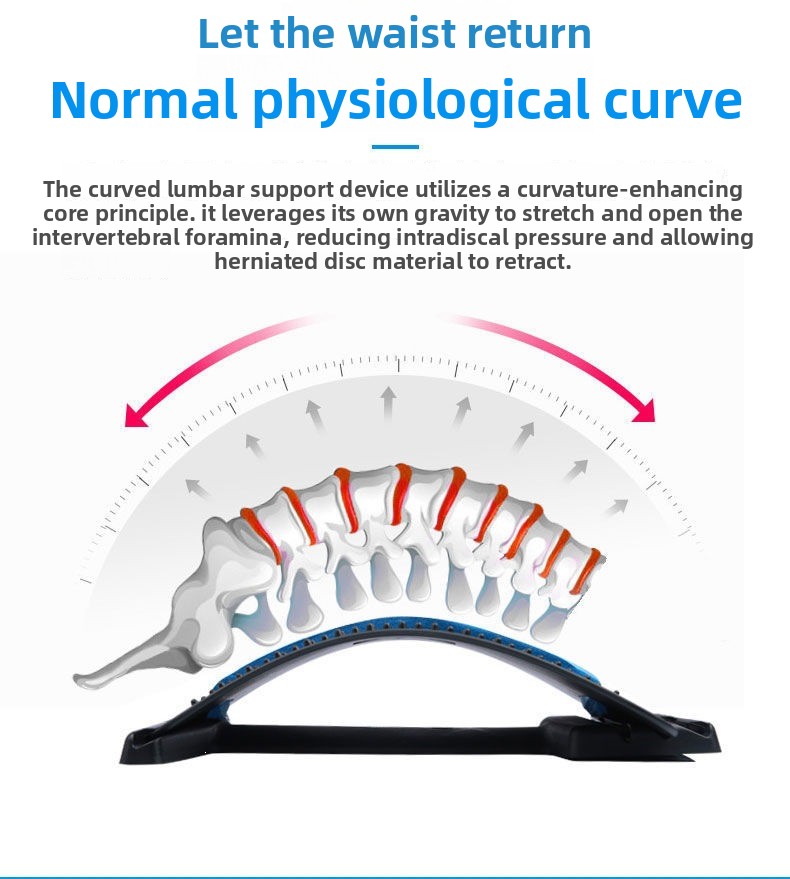 Let the waist return

Normal physiological curve

The curved lumbar support device utilizes a curvature-enhancing core principle. it leverages its own gravity to stretch and open the intervertebral foramina, reducing intradiscal pressure and allowing herniated disc material to retract.